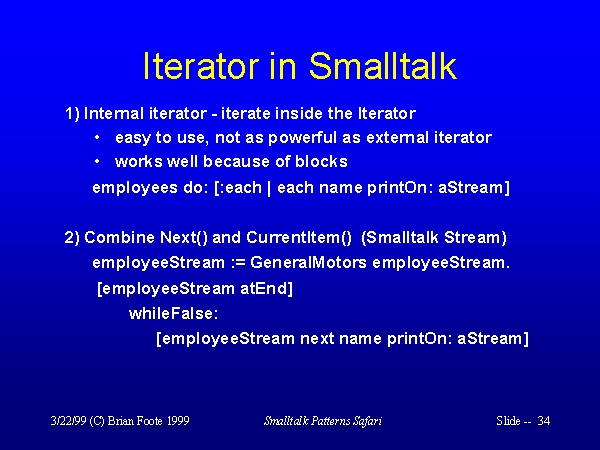 Iterator in Smalltalk

1) Internal iterator - iterate inside the Iterator

• easy to use, not as powerful as external iterator

• works well because of blocks

employees do: [:each | each name printOn: aStream]

2) Combine Next() and CurrentItem() (Smalltalk Stream)

employeeStream := GeneralMotors employeeStream.

[employeeStream atEnd]

whileFalse:

[employeeStream next name printOn: aStream]

3/22/99 (C) Brian Foote 1999

Smalltalk Patterns Safari

Slide -- 34